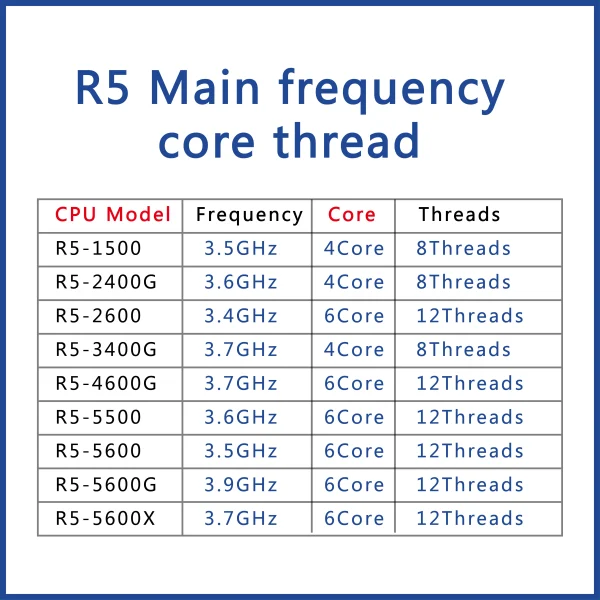 R5 Main frequency core thread

| CPU Model | Frequency | Core | Threads |
|---|---|---|---|
| R5-1500 | 3.5GHz | 4Core | 8Threads |
| R5-2400G | 3.6GHz | 4Core | 8Threads |
| R5-2600 | 3.4GHz | 6Core | 12Threads |
| R5-3400G | 3.7GHz | 4Core | 8Threads |
| R5-4600G | 3.7GHz | 6Core | 12Threads |
| R5-5500 | 3.6GHz | 6Core | 12Threads |
| R5-5600 | 3.5GHz | 6Core | 12Threads |
| R5-5600G | 3.9GHz | 6Core | 12Threads |
| R5-5600X | 3.7GHz | 6Core | 12Threads |